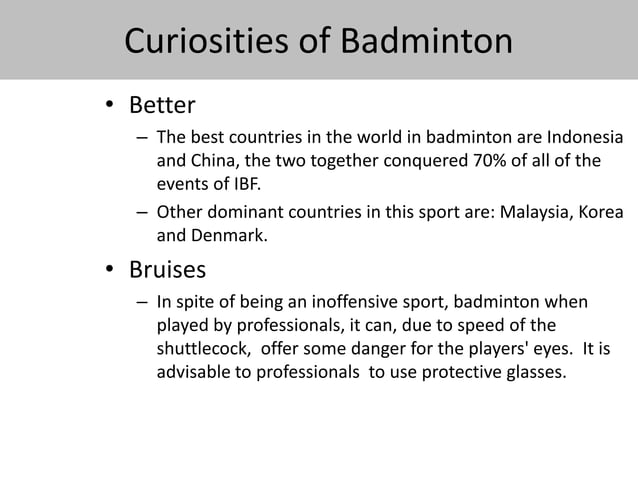 Curiosities of Badminton

• Better
– The best countries in the world in badminton are Indonesia and China, the two together conquered 70% of all of the events of IBF.
– Other dominant countries in this sport are: Malaysia, Korea and Denmark.

• Bruises
– In spite of being an inoffensive sport, badminton when played by professionals, it can, due to speed of the shuttlecock, offer some danger for the players' eyes. It is advisable to professionals to use protective glasses.